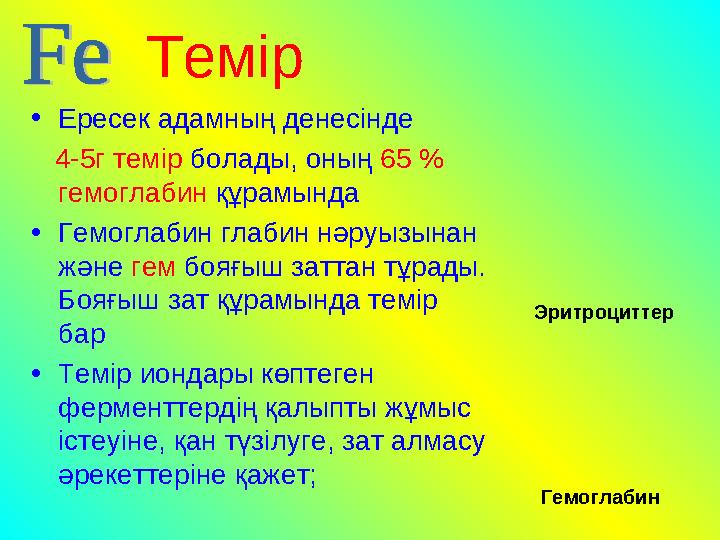 Fe Темір

• Ересек адамның денесінде 4-5г темір болады, оның 65 % гемоглабин құрамында

• Гемоглабин глабин нәруызынан және гем бояғыш заттан тұрады. Бояғыш зат құрамында темір бар

• Темір иондары көптеген ферменттердің қалыпты жұмыс істеуіне, қан түзілуге, зат алмасу әрекеттеріне қажет;

Эритроциттер

Гемоглабин